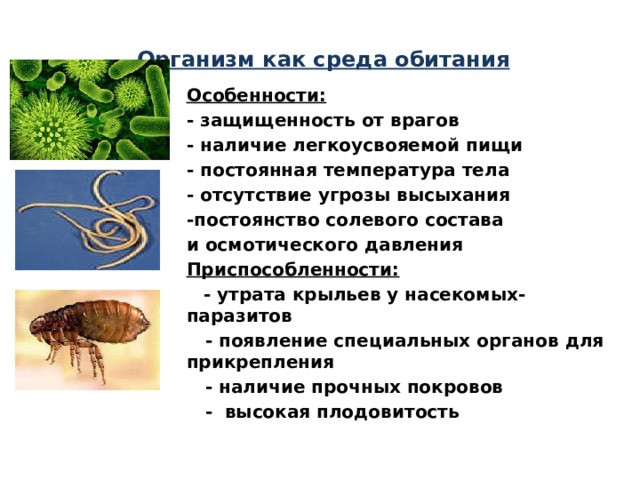 Организм как среда обитания

Особенности:
- защищенность от врагов
- наличие легкоусвояемой пищи
- постоянная температура тела
- отсутствие угрозы высыхания
-постоянство солевого состава и осмотического давления

Приспособленности:
- утрата крыльев у насекомых-паразитов
- появление специальных органов для прикрепления
- наличие прочных покровов
- высокая плодовитость